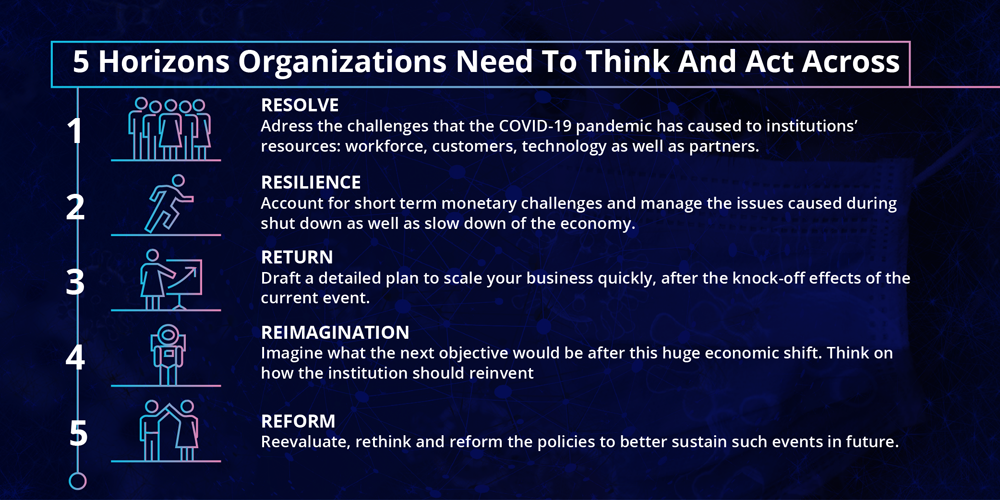 5 Horizons Organizations Need To Think And Act Across

1
RESOLVE
Adress the challenges that the COVID-19 pandemic has caused to institutions' resources: workforce, customers, technology as well as partners.

2
RESILIENCE
Account for short term monetary challenges and manage the issues caused during shut down as well as slow down of the economy.

3
RETURN
Draft a detailed plan to scale your business quickly, after the knock-off effects of the current event.

4
REIMAGINATION
Imagine what the next objective would be after this huge economic shift. Think on how the institution should reinvent

5
REFORM
Reevaluate, rethink and reform the policies to better sustain such events in future.